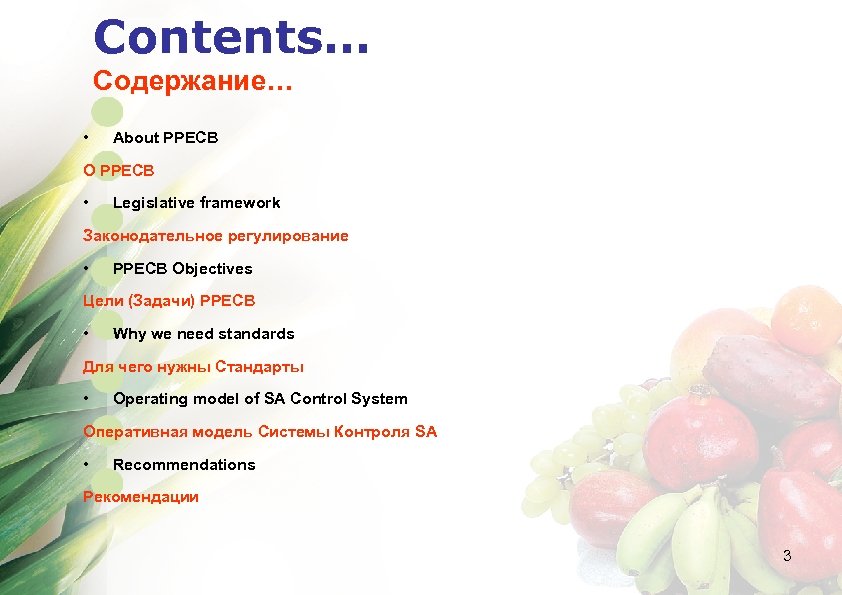 Contents…
Содержание…

• About PPECB

О PPECB

• Legislative framework

Законодательное регулирование

• PPECB Objectives

Цели (Задачи) PPECB

• Why we need standards

Для чего нужны Стандарты

• Operating model of SA Control System

Оперативная модель Системы Контроля SA

• Recommendations

Рекомендации

3